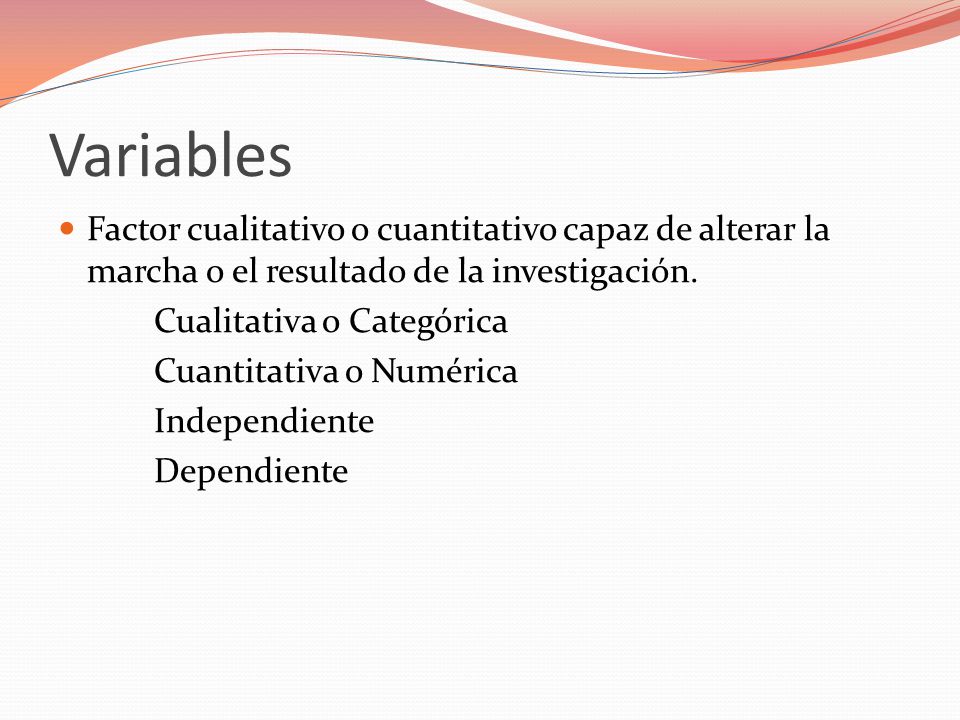 Variables

Factor cualitativo o cuantitativo capaz de alterar la marcha o el resultado de la investigación.

Cualitativa o Categórica

Cuantitativa o Numérica

Independiente

Dependiente